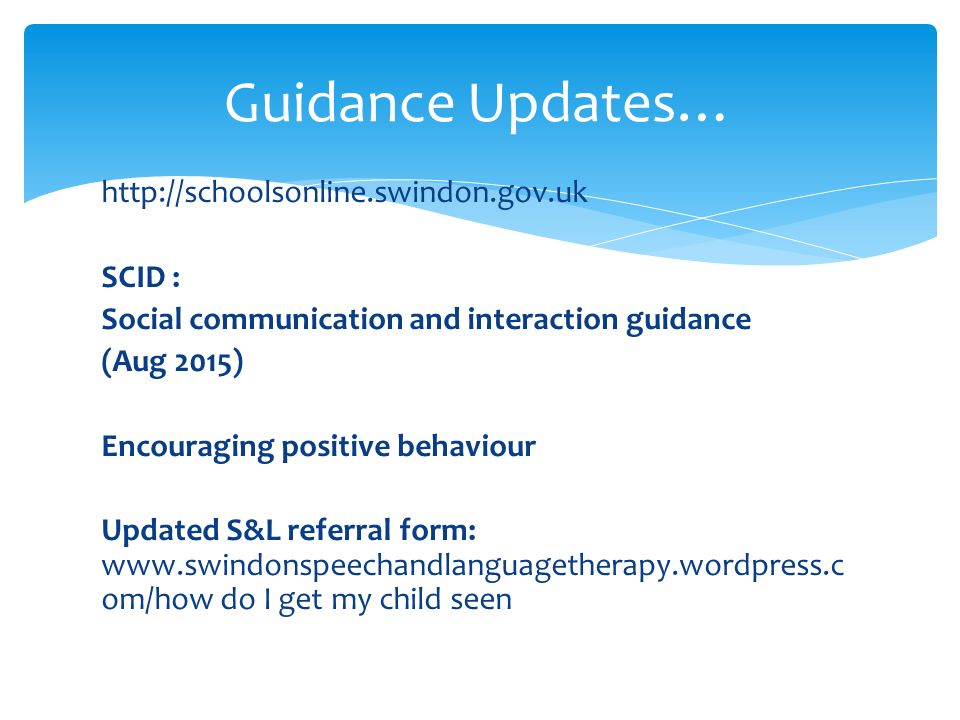 Guidance Updates…

http://schoolsonline.swindon.gov.uk

SCID :
Social communication and interaction guidance
(Aug 2015)

Encouraging positive behaviour

Updated S&L referral form:
www.swindonspeechandlanguagetherapy.wordpress.com/how do I get my child seen